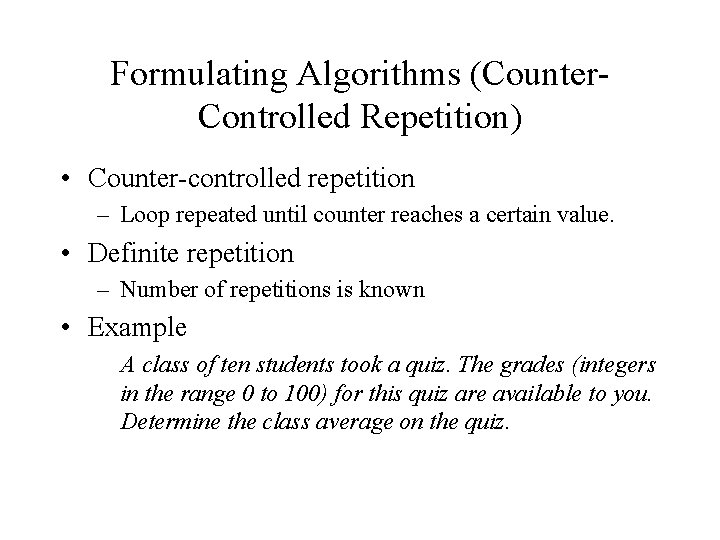 Formulating Algorithms (Counter-Controlled Repetition)

• Counter-controlled repetition
– Loop repeated until counter reaches a certain value.

• Definite repetition
– Number of repetitions is known

• Example
A class of ten students took a quiz. The grades (integers in the range 0 to 100) for this quiz are available to you. Determine the class average on the quiz.